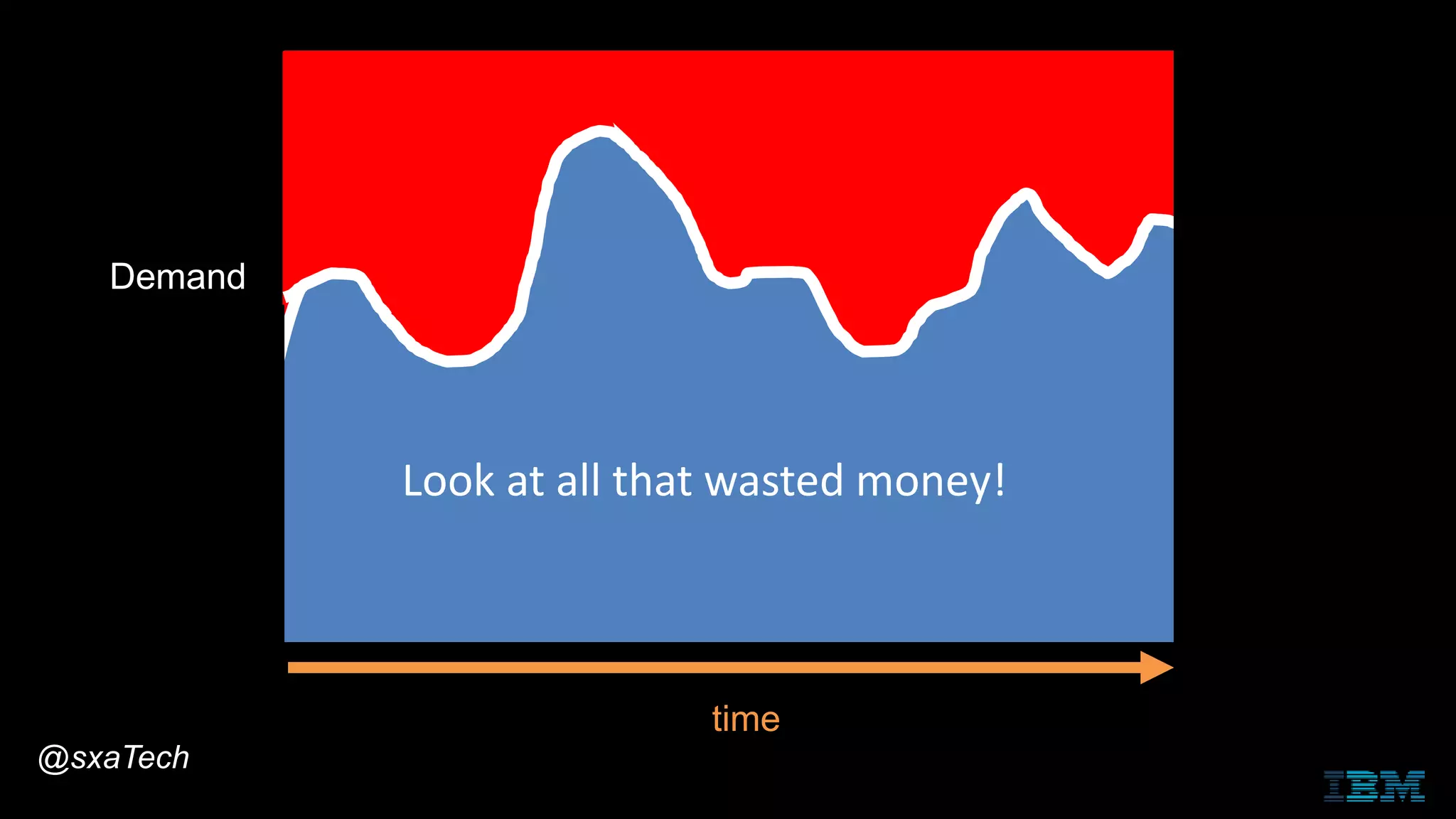 Demand

Look at all that wasted money!

time

@sxaTech

IBM